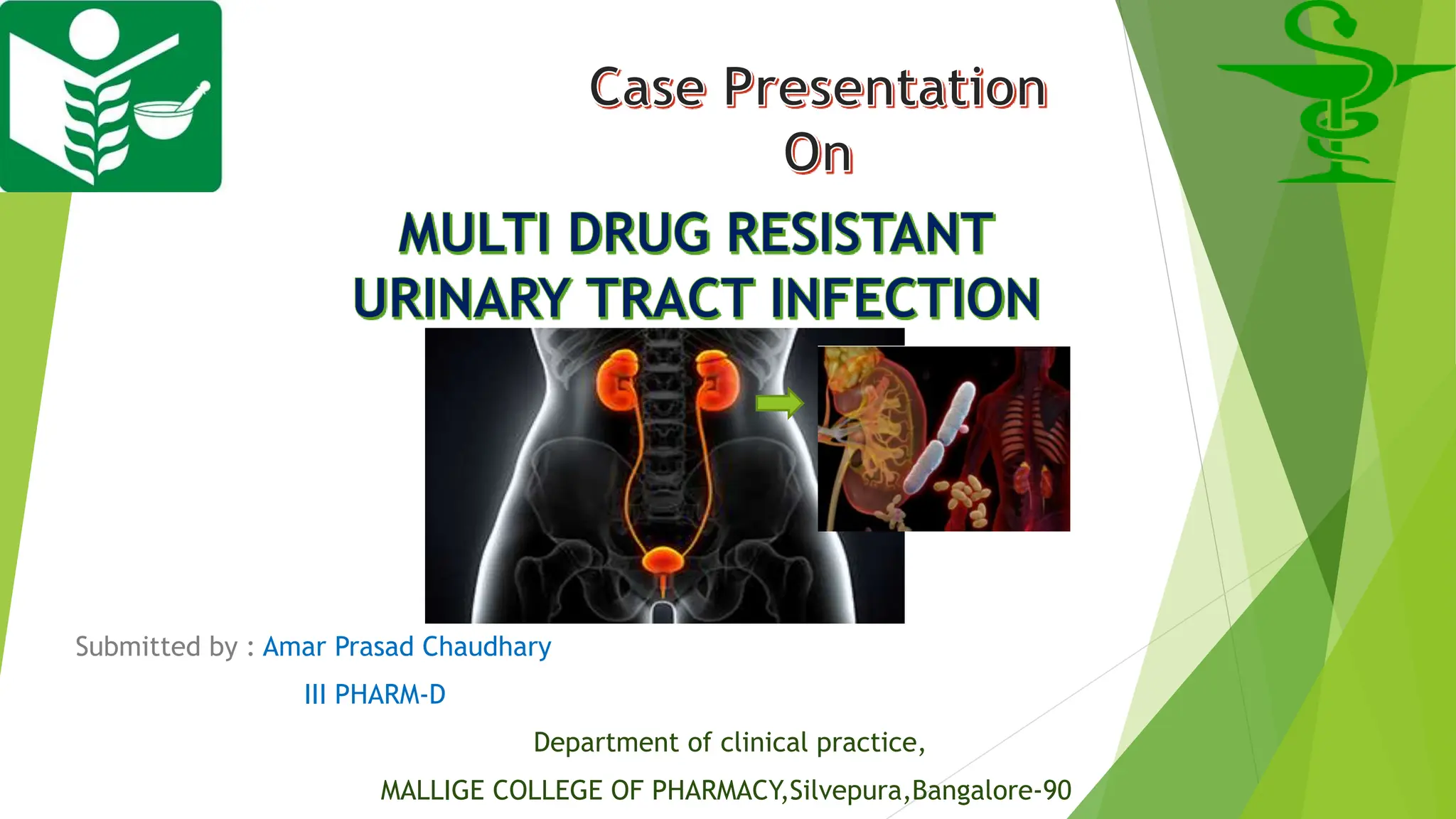 Case Presentation On

MULTI DRUG RESISTANT URINARY TRACT INFECTION

Submitted by : Amar Prasad Chaudhary

III PHARM-D

Department of clinical practice,

MALLIGE COLLEGE OF PHARMACY,Silvepura,Bangalore-90